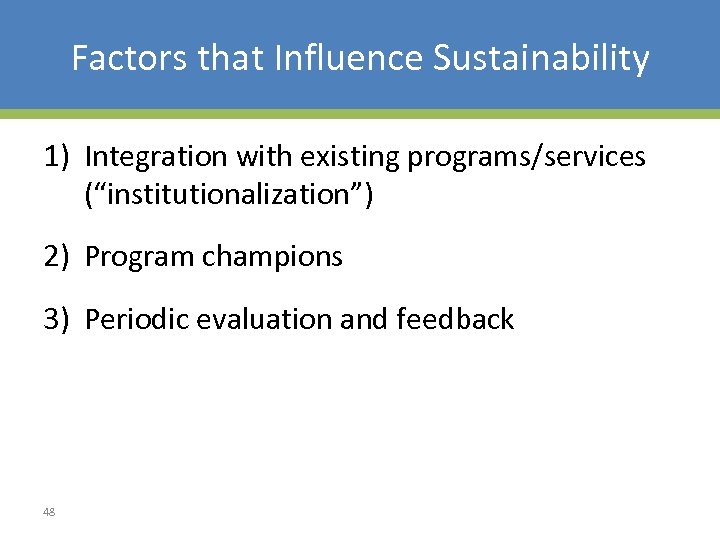 Factors that Influence Sustainability

1) Integration with existing programs/services (“institutionalization”)

2) Program champions

3) Periodic evaluation and feedback

48